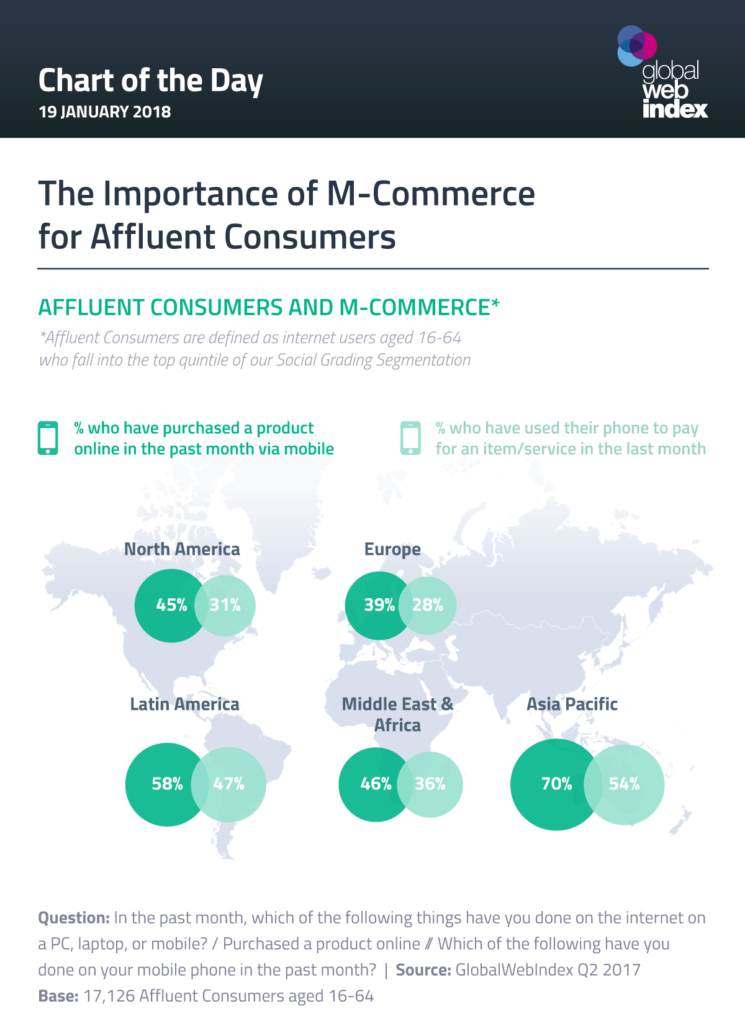 Chart of the Day
19 JANUARY 2018

global web index

The Importance of M-Commerce for Affluent Consumers

AFFLUENT CONSUMERS AND M-COMMERCE*

*Affluent Consumers are defined as internet users aged 16-64 who fall into the top quintile of our Social Grading Segmentation

% who have purchased a product online in the past month via mobile

% who have used their phone to pay for an item/service in the last month

North America
45% 31%

Europe
39% 28%

Latin America
58% 47%

Middle East & Africa
46% 36%

Asia Pacific
70% 54%

Question: In the past month, which of the following things have you done on the internet on a PC, laptop, or mobile? / Purchased a product online // Which of the following have you done on your mobile phone in the past month? | Source: GlobalWebIndex Q2 2017
Base: 17,126 Affluent Consumers aged 16-64